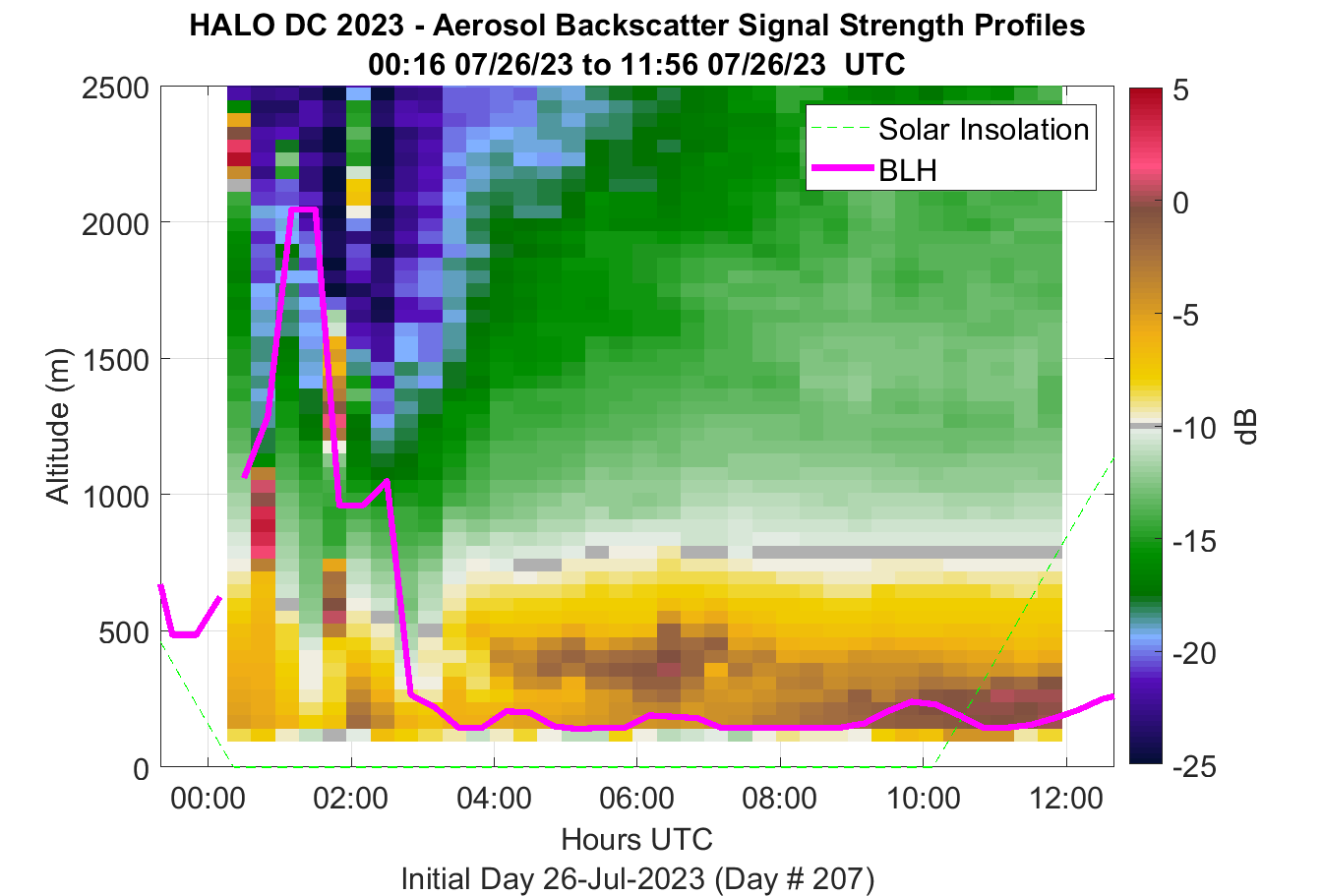 HALO DC 2023 - Aerosol Backscatter Signal Strength Profiles
00:16 07/26/23 to 11:56 07/26/23 UTC

Solar Insolation
BLH

Altitude (m)
2500
2000
1500
1000
500
0

00:00
02:00
04:00
06:00
08:00
10:00
12:00
Hours UTC
Initial Day 26-Jul-2023 (Day # 207)

5
0
-5
-10
-15
-20
-25
dB